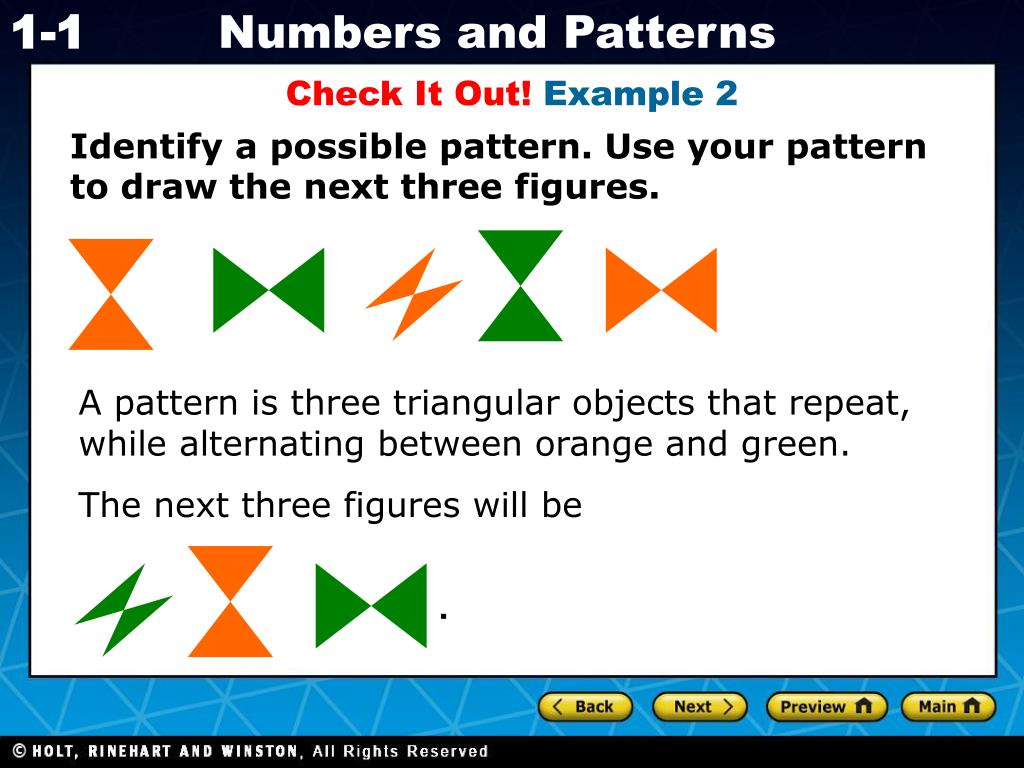 1-1 Numbers and Patterns

Check It Out! Example 2

Identify a possible pattern. Use your pattern to draw the next three figures.

A pattern is three triangular objects that repeat, while alternating between orange and green.

The next three figures will be

.

Back Next Preview Main

© HOLT, RINEHART AND WINSTON, All Rights Reserved